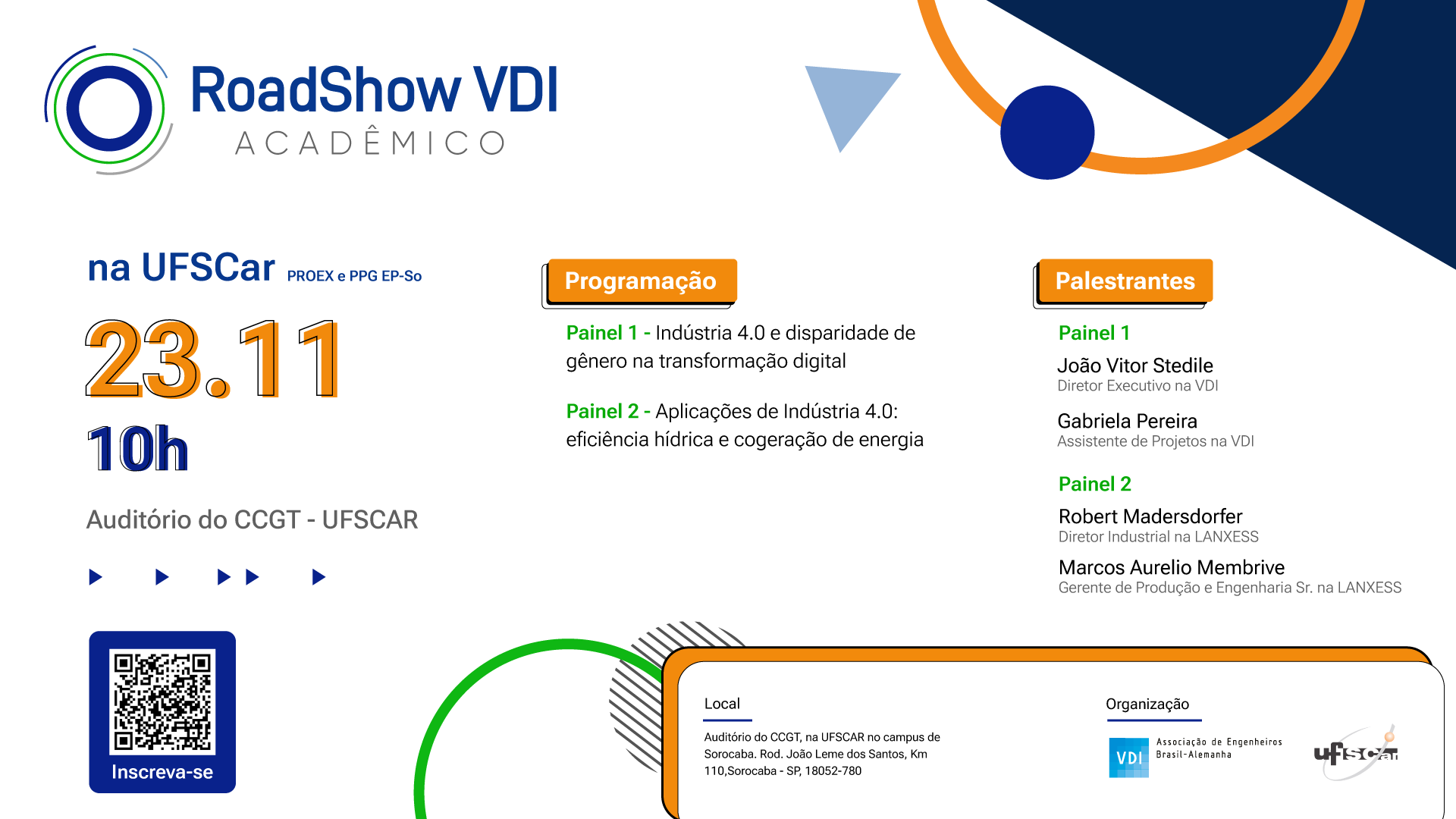 RoadShow VDI
ACADÊMICO

na UFSCar PROEX e PPG EP-So

23.11
10h

Auditório do CCGT - UFSCAR

Inscreva-se

Programação

Painel 1 - Indústria 4.0 e disparidade de gênero na transformação digital

Painel 2 - Aplicações de Indústria 4.0: eficiência hídrica e cogeração de energia

Palestrantes

Painel 1

João Vitor Stedile
Diretor Executivo na VDI

Gabriela Pereira
Assistente de Projetos na VDI

Painel 2

Robert Madersdorfer
Diretor Industrial na LANXESS

Marcos Aurelio Membrive
Gerente de Produção e Engenharia Sr. na LANXESS

Local

Auditório do CCGT, na UFSCAR no campus de Sorocaba. Rod. João Leme dos Santos, Km 110,Sorocaba - SP, 18052-780

Organização

VDI Associação de Engenheiros Brasil-Alemanha

ufscar